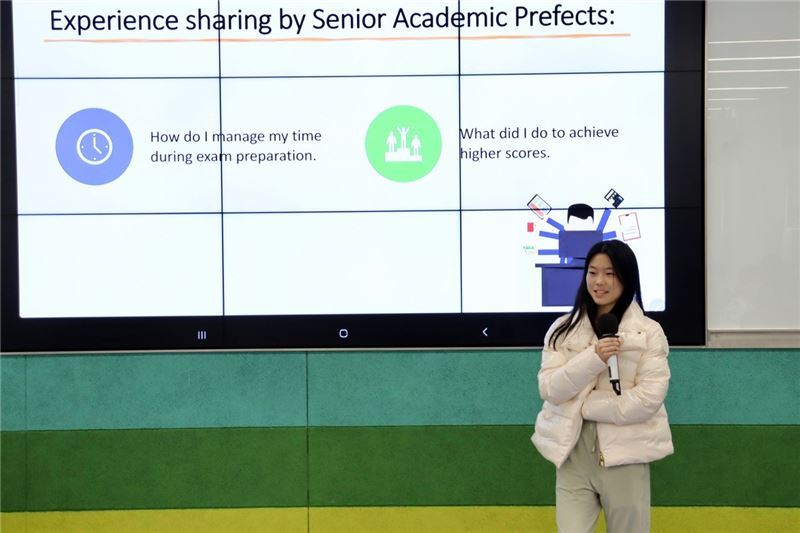 Experience sharing by Senior Academic Prefects:

How do I manage my time during exam preparation.

What did I do to achieve higher scores.